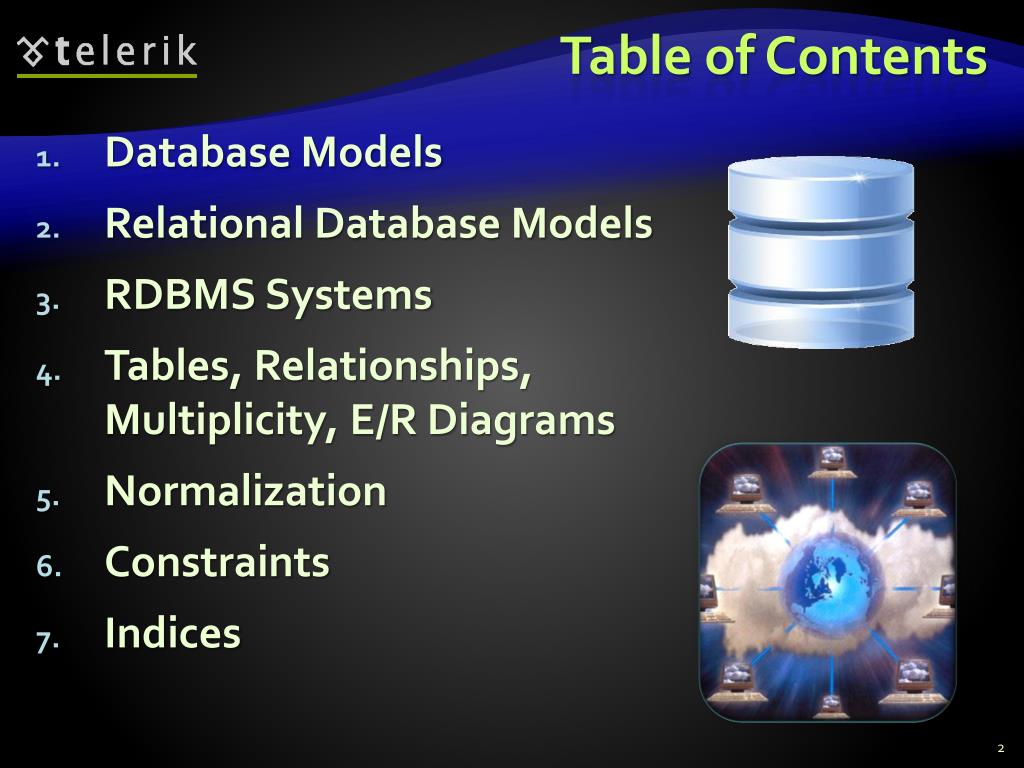 telerik

Table of Contents

1. Database Models
2. Relational Database Models
3. RDBMS Systems
4. Tables, Relationships, Multiplicity, E/R Diagrams
5. Normalization
6. Constraints
7. Indices

2